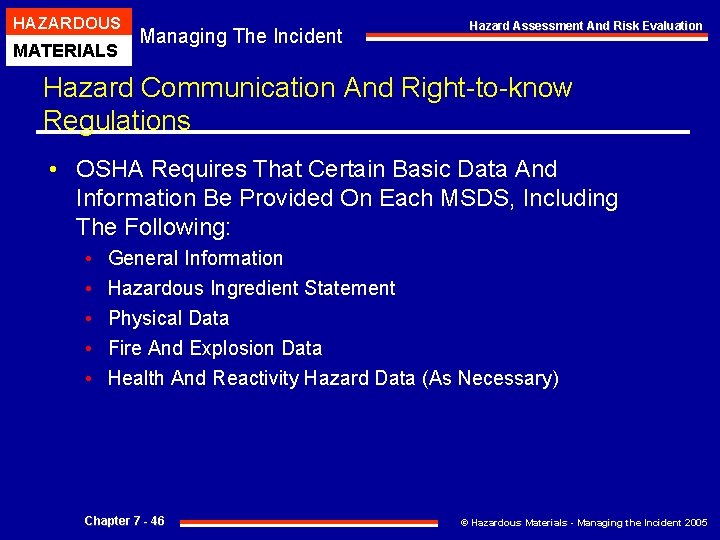 HAZARDOUS
MATERIALS

Managing The Incident

Hazard Assessment And Risk Evaluation

Hazard Communication And Right-to-know Regulations

• OSHA Requires That Certain Basic Data And Information Be Provided On Each MSDS, Including The Following:
  • General Information
  • Hazardous Ingredient Statement
  • Physical Data
  • Fire And Explosion Data
  • Health And Reactivity Hazard Data (As Necessary)

Chapter 7 - 46

© Hazardous Materials - Managing the Incident 2005